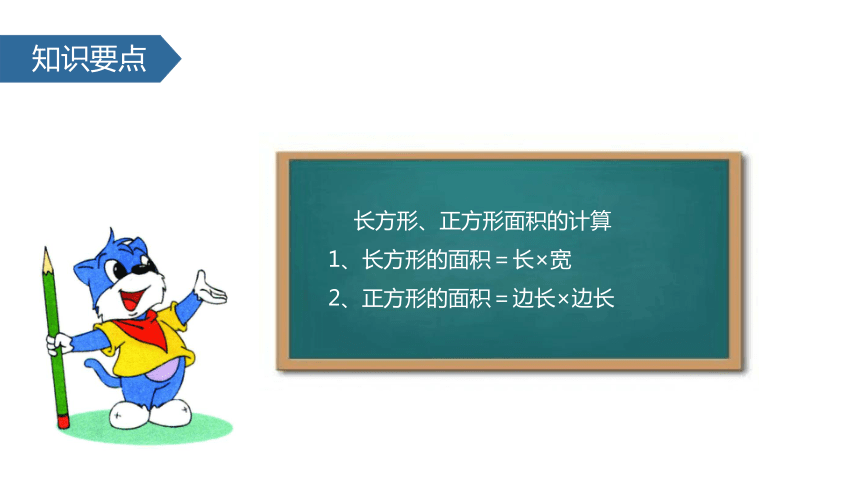 知识要点

长方形、正方形面积的计算

1、长方形的面积＝长×宽

2、正方形的面积＝边长×边长